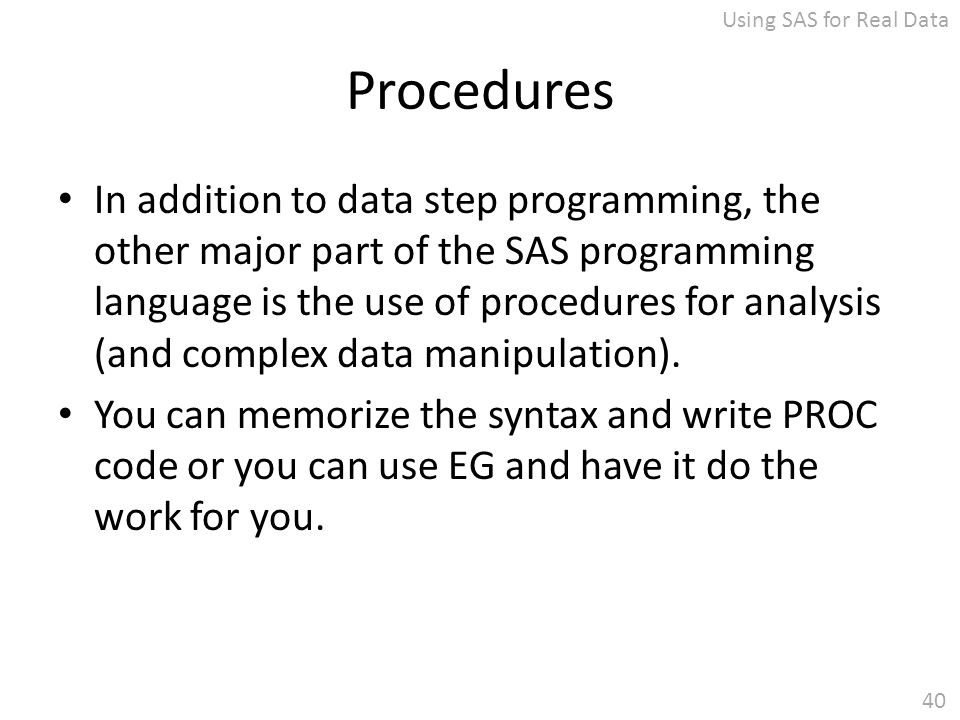 Using SAS for Real Data

Procedures

• In addition to data step programming, the other major part of the SAS programming language is the use of procedures for analysis (and complex data manipulation).

• You can memorize the syntax and write PROC code or you can use EG and have it do the work for you.

40